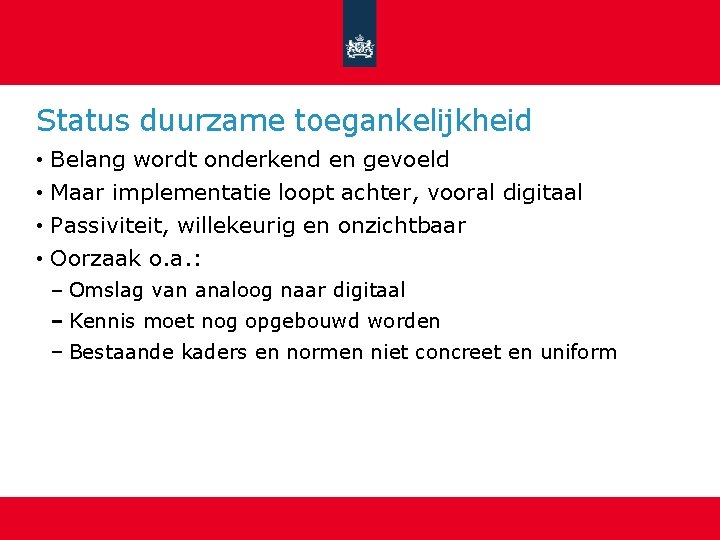 Status duurzame toegankelijkheid

• Belang wordt onderkend en gevoeld
• Maar implementatie loopt achter, vooral digitaal
• Passiviteit, willekeurig en onzichtbaar
• Oorzaak o.a.:
– Omslag van analoog naar digitaal
– Kennis moet nog opgebouwd worden
– Bestaande kaders en normen niet concreet en uniform